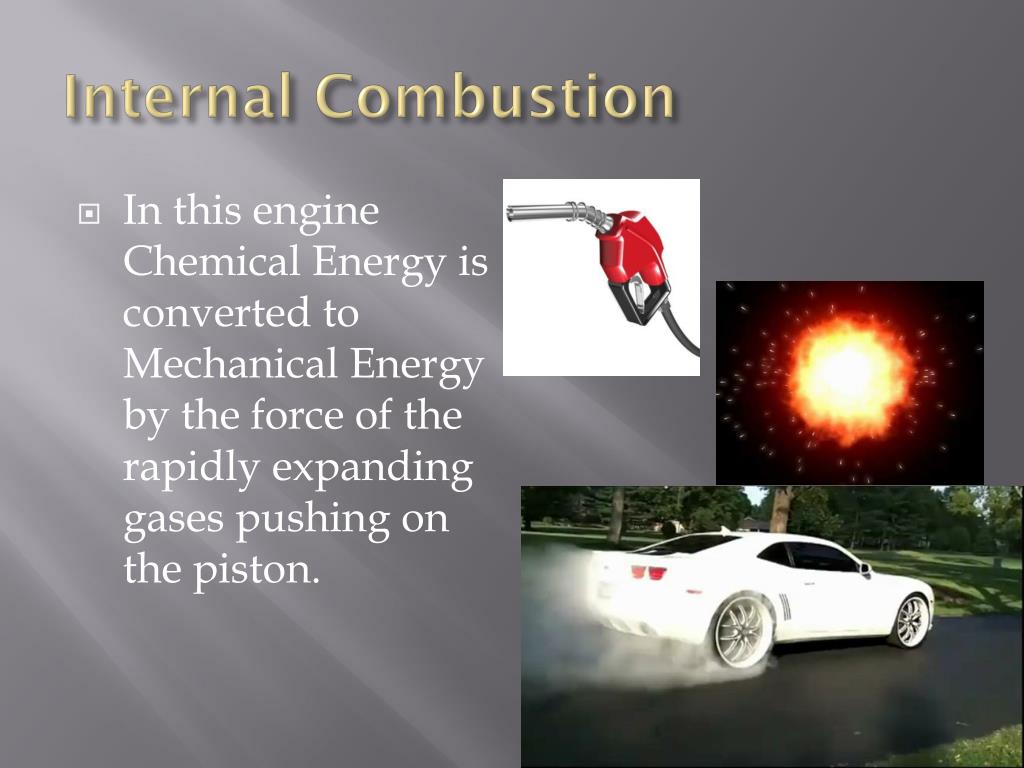 Internal Combustion

In this engine Chemical Energy is converted to Mechanical Energy by the force of the rapidly expanding gases pushing on the piston.